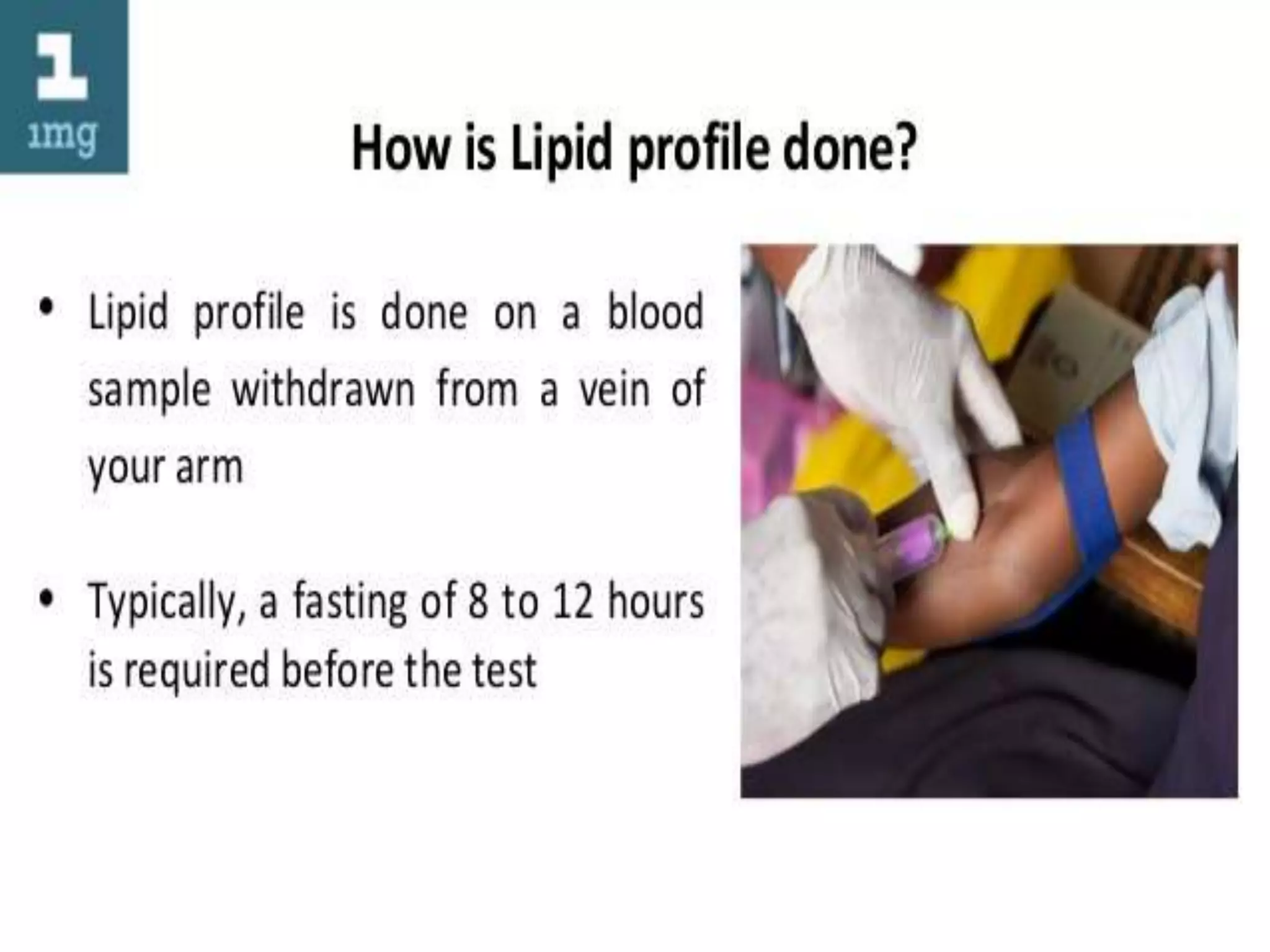 1
1mg

How is Lipid profile done?

• Lipid profile is done on a blood sample withdrawn from a vein of your arm

• Typically, a fasting of 8 to 12 hours is required before the test